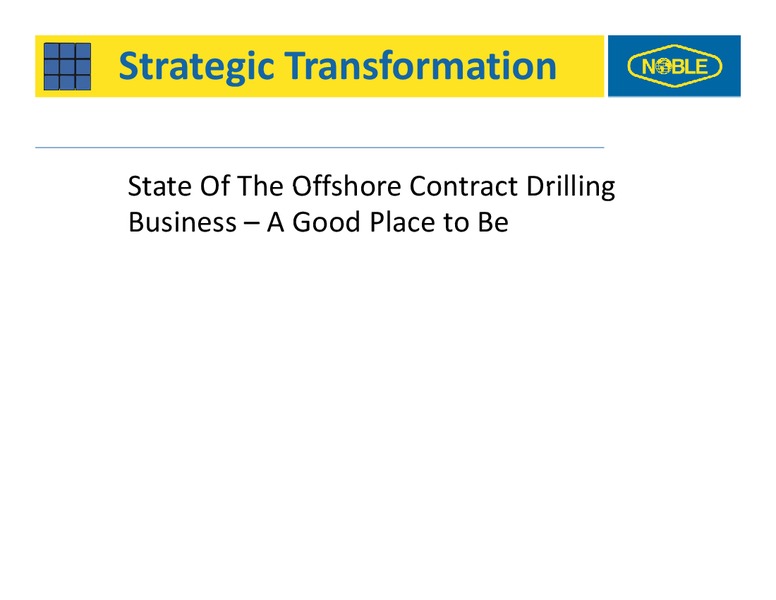 Strategic Transformation

NOBLE

State Of The Offshore Contract Drilling Business – A Good Place to Be